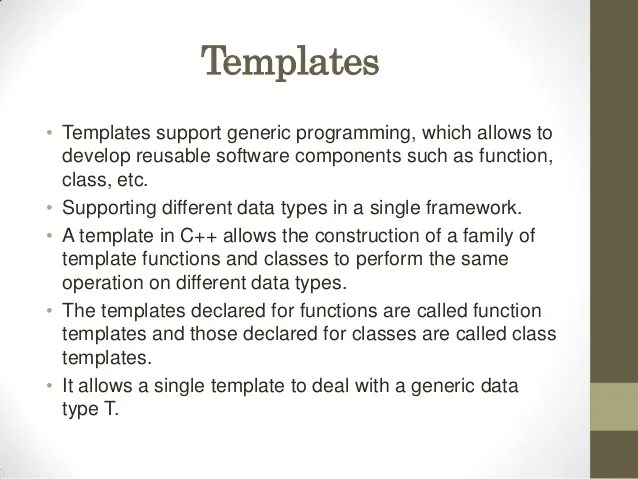 Templates

• Templates support generic programming, which allows to develop reusable software components such as function, class, etc.
• Supporting different data types in a single framework.
• A template in C++ allows the construction of a family of template functions and classes to perform the same operation on different data types.
• The templates declared for functions are called function templates and those declared for classes are called class templates.
• It allows a single template to deal with a generic data type T.